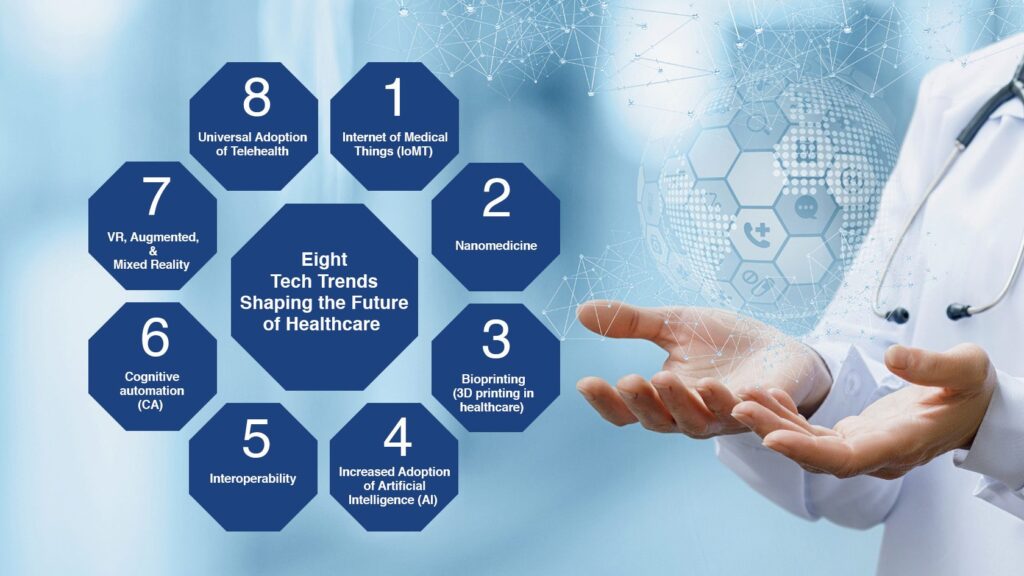 Eight Tech Trends Shaping the Future of Healthcare

1
Internet of Medical Things (IoMT)

2
Nanomedicine

3
Bioprinting (3D printing in healthcare)

4
Increased Adoption of Artificial Intelligence (AI)

5
Interoperability

6
Cognitive automation (CA)

7
VR, Augmented, & Mixed Reality

8
Universal Adoption of Telehealth